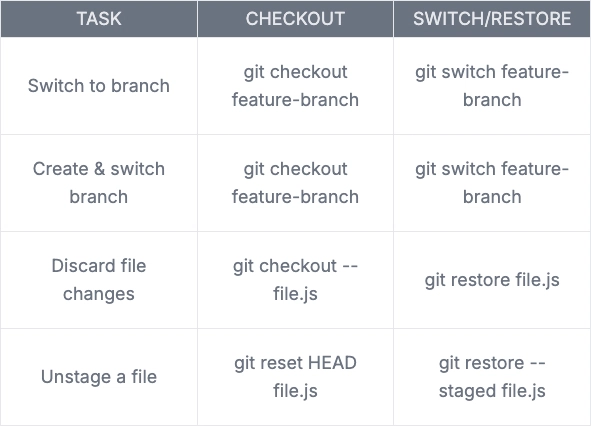 | TASK | CHECKOUT | SWITCH/RESTORE |
|---|---|---|
| Switch to branch | git checkout feature-branch | git switch feature-branch |
| Create & switch branch | git checkout feature-branch | git switch feature-branch |
| Discard file changes | git checkout -- file.js | git restore file.js |
| Unstage a file | git reset HEAD file.js | git restore --staged file.js |